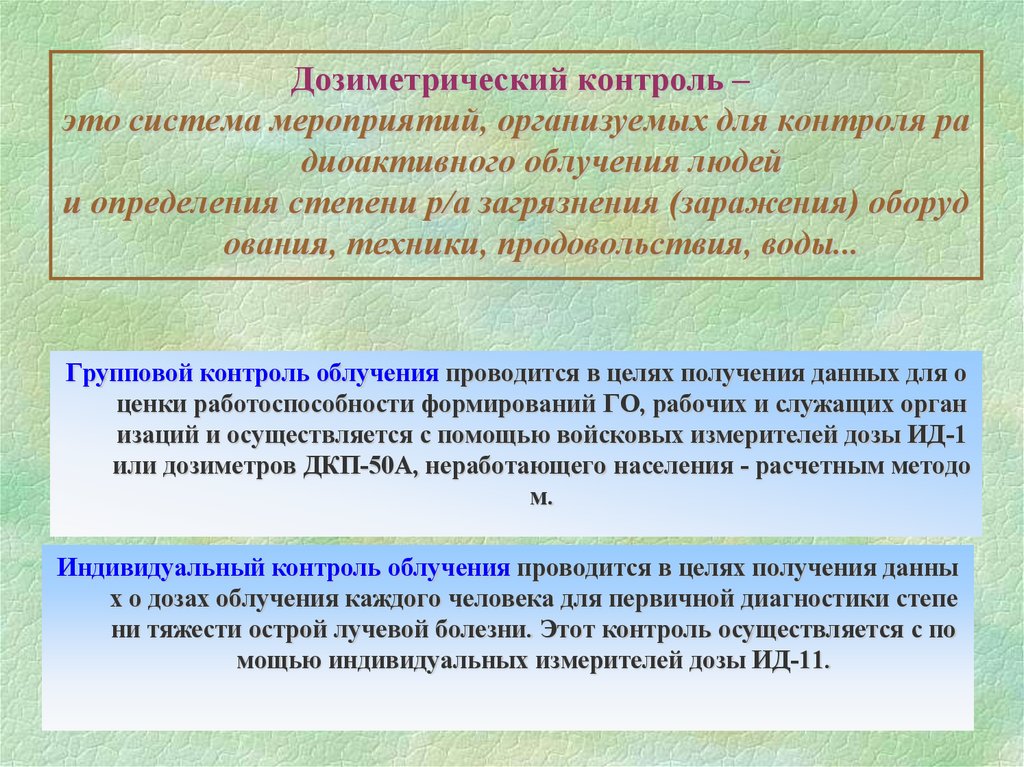 Дозиметрический контроль –
это система мероприятий, организуемых для контроля ра диоактивного облучения людей
и определения степени р/а загрязнения (заражения) оборуд ования, техники, продовольствия, воды...

Групповой контроль облучения проводится в целях получения данных для о ценки работоспособности формирований ГО, рабочих и служащих орган изаций и осуществляется с помощью войсковых измерителей дозы ИД-1 или дозиметров ДКП-50А, неработающего населения - расчетным методо м.

Индивидуальный контроль облучения проводится в целях получения данны х о дозах облучения каждого человека для первичной диагностики степе ни тяжести острой лучевой болезни. Этот контроль осуществляется с по мощью индивидуальных измерителей дозы ИД-11.